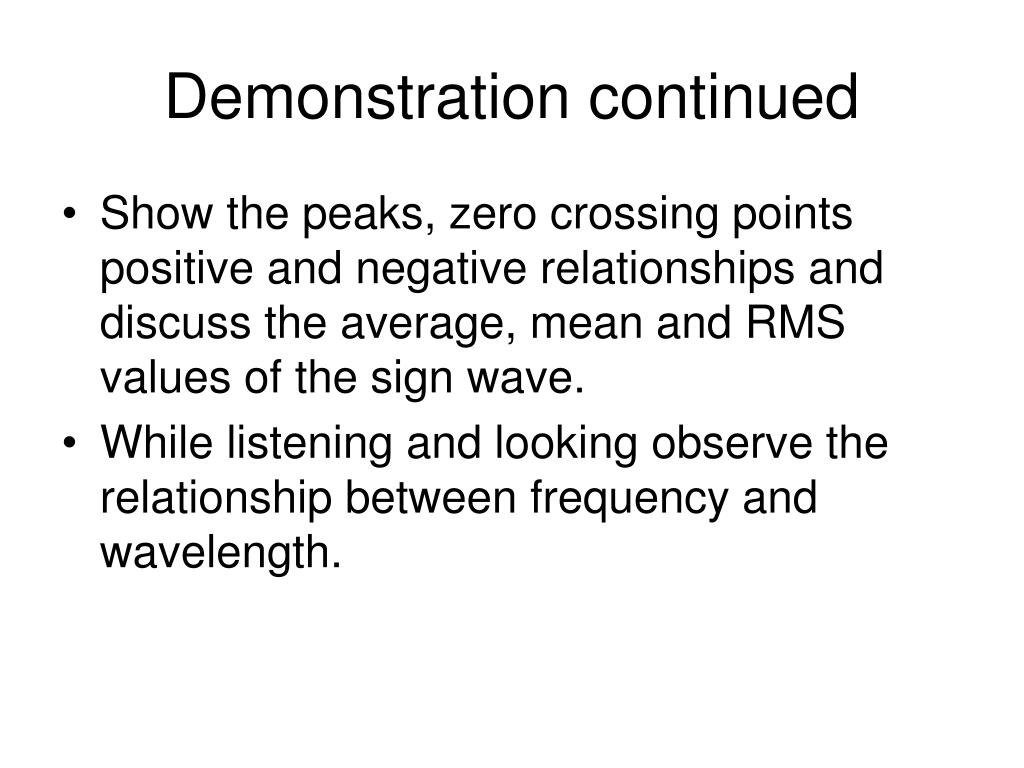 Demonstration continued

• Show the peaks, zero crossing points positive and negative relationships and discuss the average, mean and RMS values of the sign wave.
• While listening and looking observe the relationship between frequency and wavelength.